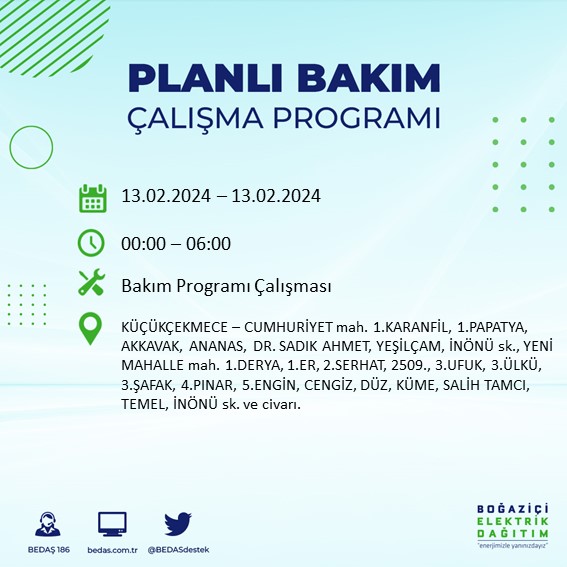 PLANLI BAKIM
ÇALIŞMA PROGRAMI

13.02.2024 – 13.02.2024

00:00 – 06:00

Bakım Programı Çalışması

KÜÇÜKÇEKMECE – CUMHURİYET mah. 1.KARANFİL, 1.PAPATYA, AKKAVAK, ANANAS, DR. SADIK AHMET, YEŞİLÇAM, İNÖNÜ sk., YENİ MAHALLE mah. 1.DERYA, 1.ER, 2.SERHAT, 2509., 3.UFUK, 3.ÜLKÜ, 3.ŞAFAK, 4.PINAR, 5.ENGİN, CENGİZ, DÜZ, KÜME, SALİH TAMCI, TEMEL, İNÖNÜ sk. ve civarı.

BEDAŞ 186
bedas.com.tr
@BEDASdestek

BOĞAZİÇİ
ELEKTRİK
DAĞITIM
"enerjimizle yanınızdayız"